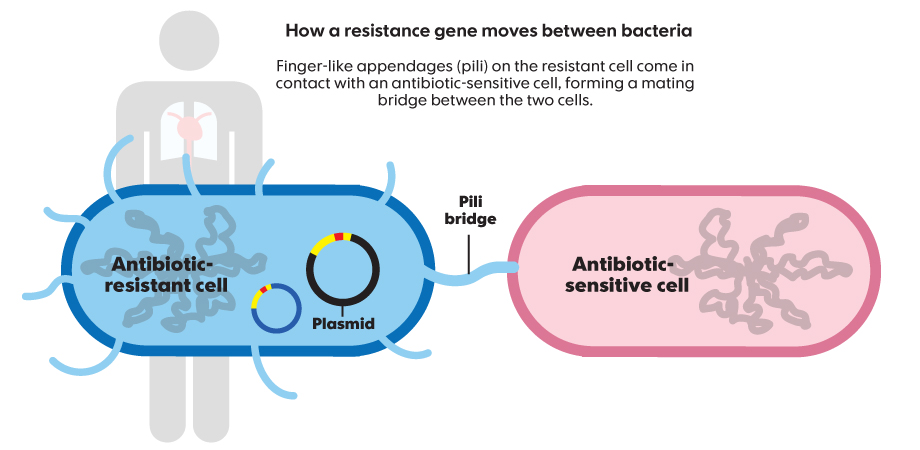 How a resistance gene moves between bacteria

Finger-like appendages (pili) on the resistant cell come in contact with an antibiotic-sensitive cell, forming a mating bridge between the two cells.

Antibiotic-resistant cell

Plasmid

Pili bridge

Antibiotic-sensitive cell